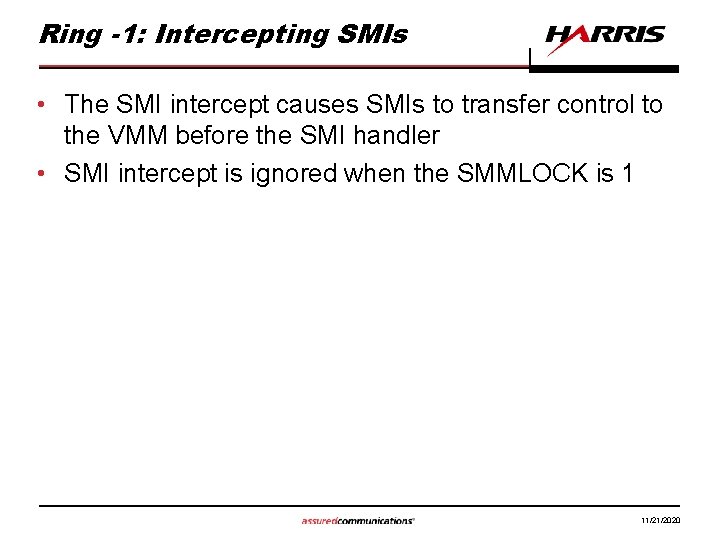 Ring -1: Intercepting SMIs

HARRIS

• The SMI intercept causes SMIs to transfer control to the VMM before the SMI handler
• SMI intercept is ignored when the SMMLOCK is 1

assuredcommunications®

11/21/2020